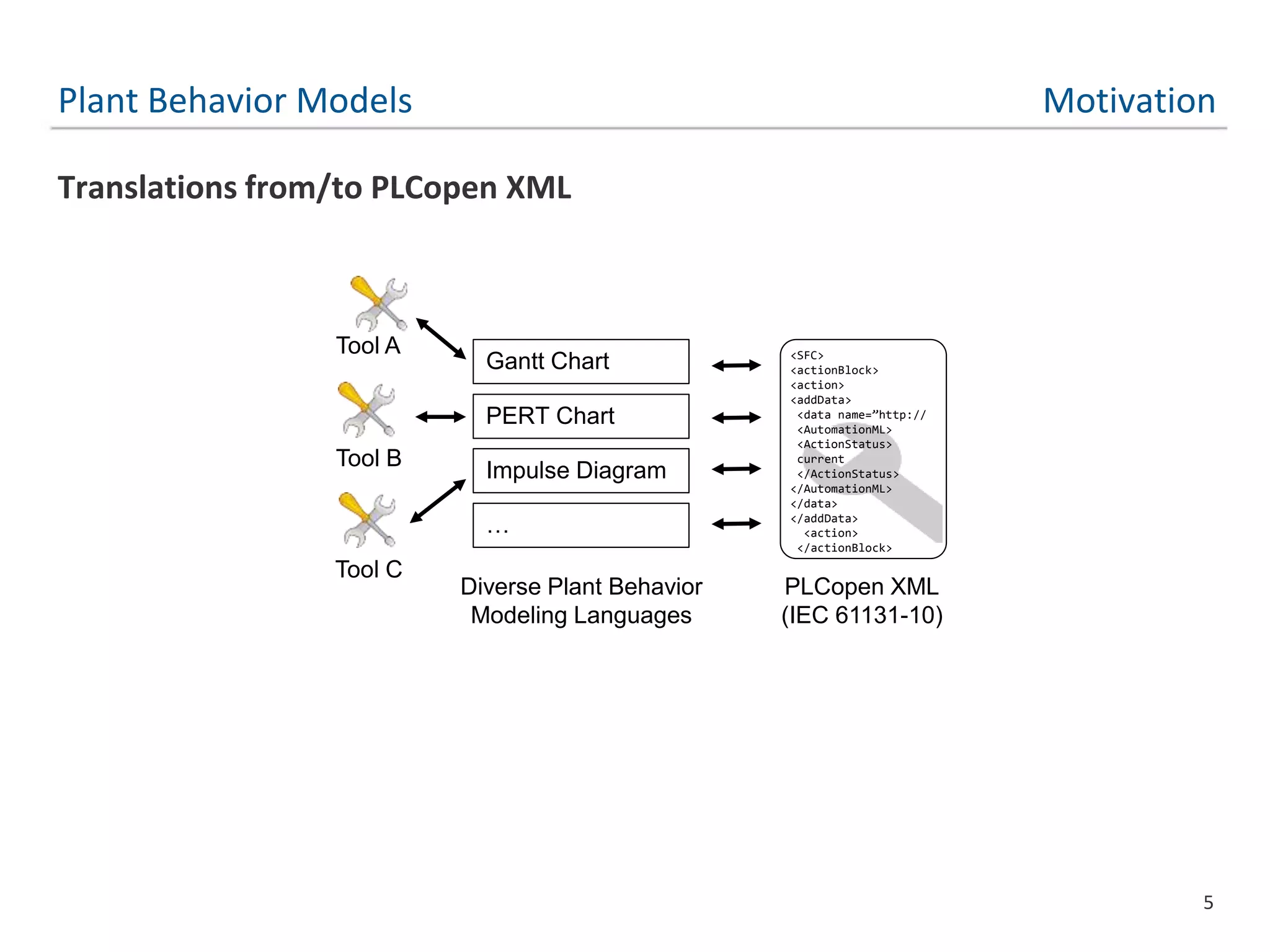 Plant Behavior Models

Motivation

Translations from/to PLCopen XML

Tool A

Tool B

Tool C

Gantt Chart

PERT Chart

Impulse Diagram

...

Diverse Plant Behavior Modeling Languages

<SFC>
<actionBlock>
<action>
<addData>
<data name=”http://
<AutomationML>
<ActionStatus>
current
</ActionStatus>
</AutomationML>
</data>
</addData>
<action>
</actionBlock>

PLCopen XML (IEC 61131-10)

5